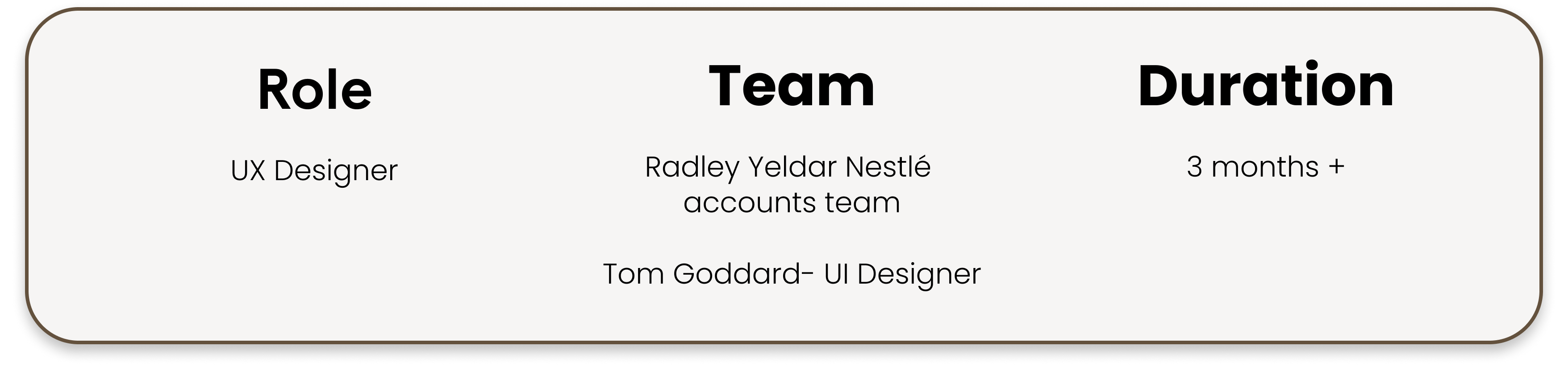 Role

UX Designer

Team

Radley Yeldar Nestlé accounts team

Tom Goddard- UI Designer

Duration

3 months +